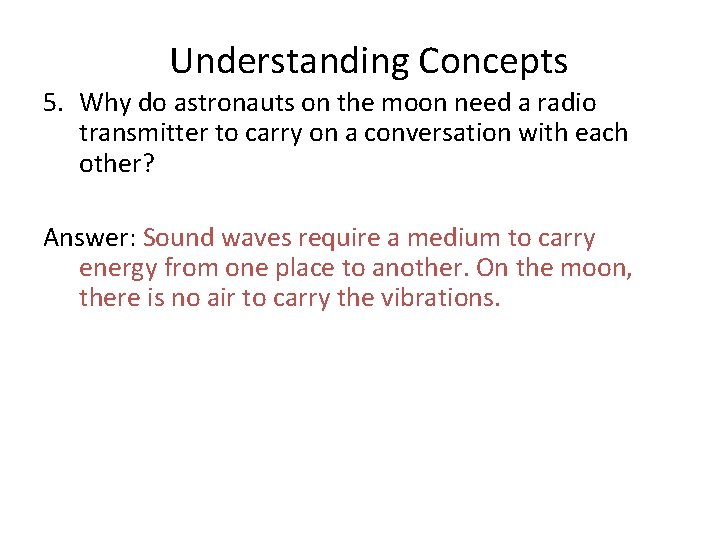 Understanding Concepts

5. Why do astronauts on the moon need a radio transmitter to carry on a conversation with each other?

Answer: Sound waves require a medium to carry energy from one place to another. On the moon, there is no air to carry the vibrations.